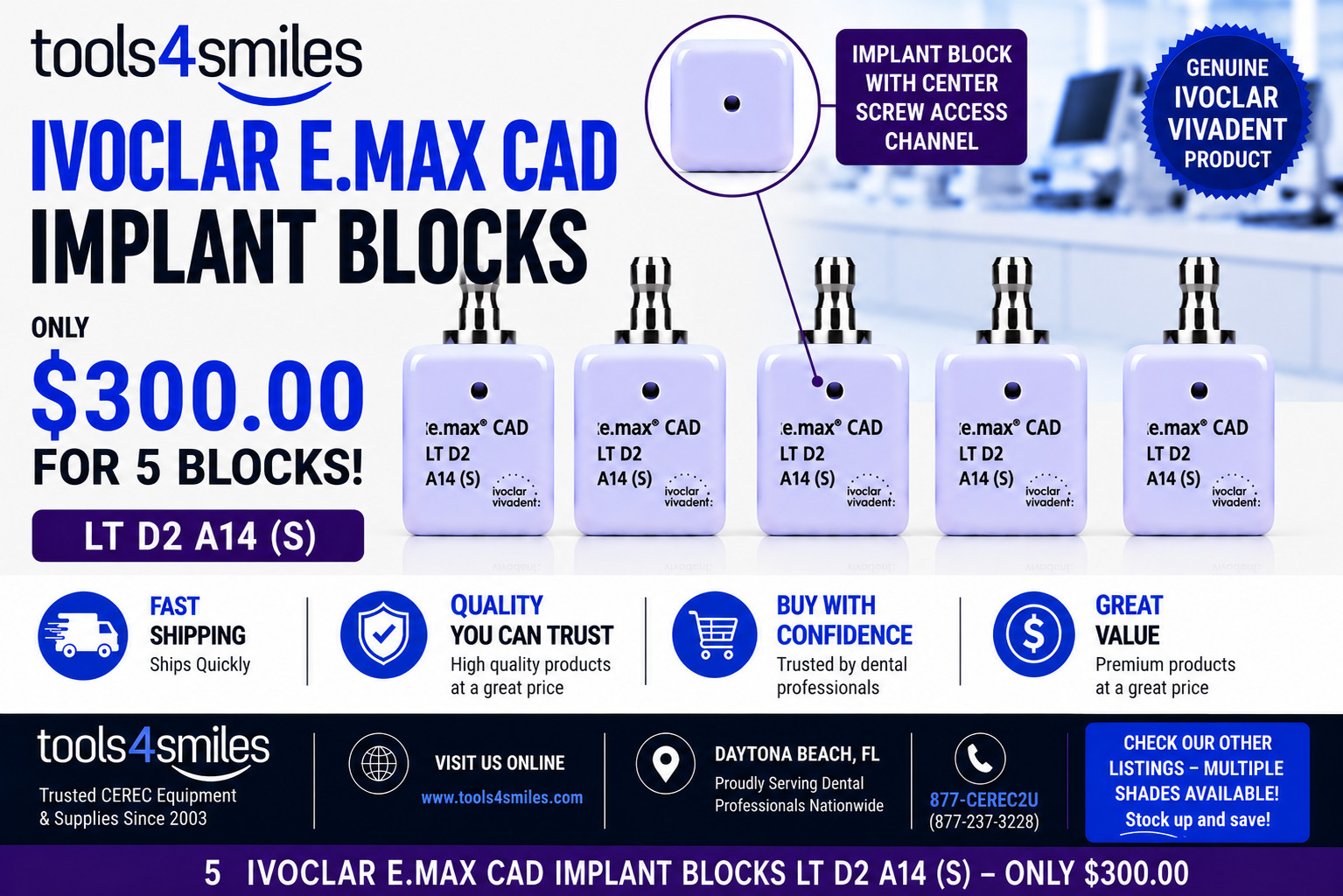 tools4smiles

IVOCLAR E.MAX CAD IMPLANT BLOCKS

ONLY

$300.00

FOR 5 BLOCKS!

LT D2 A14 (S)

IMPLANT BLOCK WITH CENTER SCREW ACCESS CHANNEL

GENUINE IVOCLAR VIVADENT PRODUCT

e.max® CAD
LT D2
A14 (S)
ivoclar vivadent:

e.max® CAD
LT D2
A14 (S)
ivoclar vivadent:

e.max® CAD
LT D2
A14 (S)
ivoclar vivadent:

e.max® CAD
LT D2
A14 (S)
ivoclar vivadent:

e.max® CAD
LT D2
A14 (S)
ivoclar vivadent:

FAST SHIPPING
Ships Quickly

QUALITY YOU CAN TRUST
High quality products at a great price

BUY WITH CONFIDENCE
Trusted by dental professionals

GREAT VALUE
Premium products at a great price

tools4smiles
Trusted CEREC Equipment & Supplies Since 2003

VISIT US ONLINE
www.tools4smiles.com

DAYTONA BEACH, FL
Proudly Serving Dental Professionals Nationwide

877-CEREC2U
(877-237-3228)

CHECK OUR OTHER LISTINGS – MULTIPLE SHADES AVAILABLE!
Stock up and save!

5 IVOCLAR E.MAX CAD IMPLANT BLOCKS LT D2 A14 (S) – ONLY $300.00